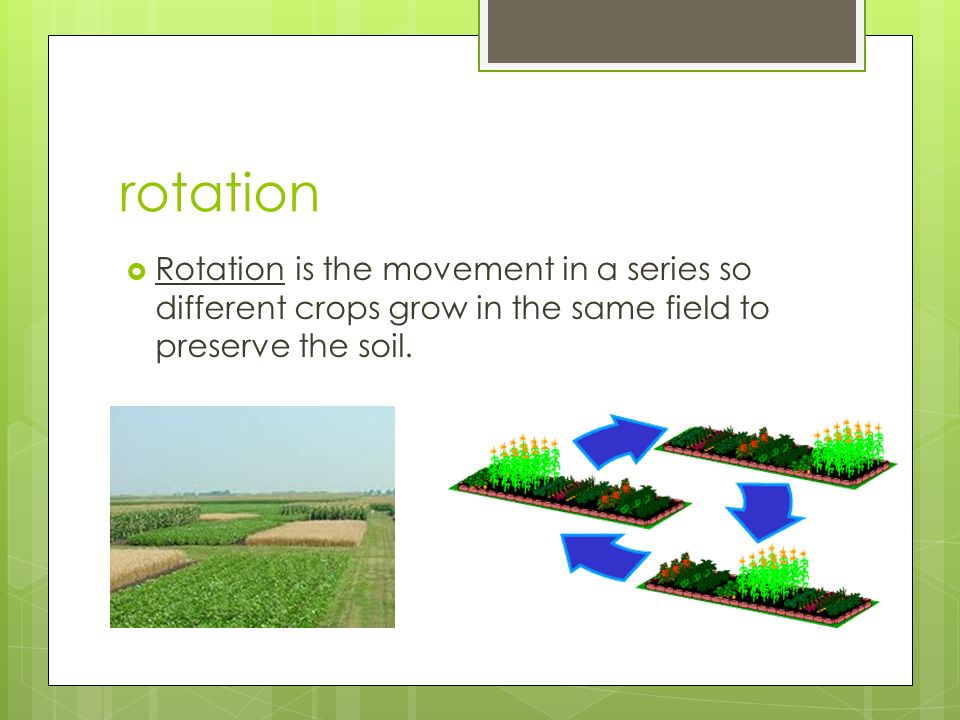 rotation

Rotation is the movement in a series so different crops grow in the same field to preserve the soil.